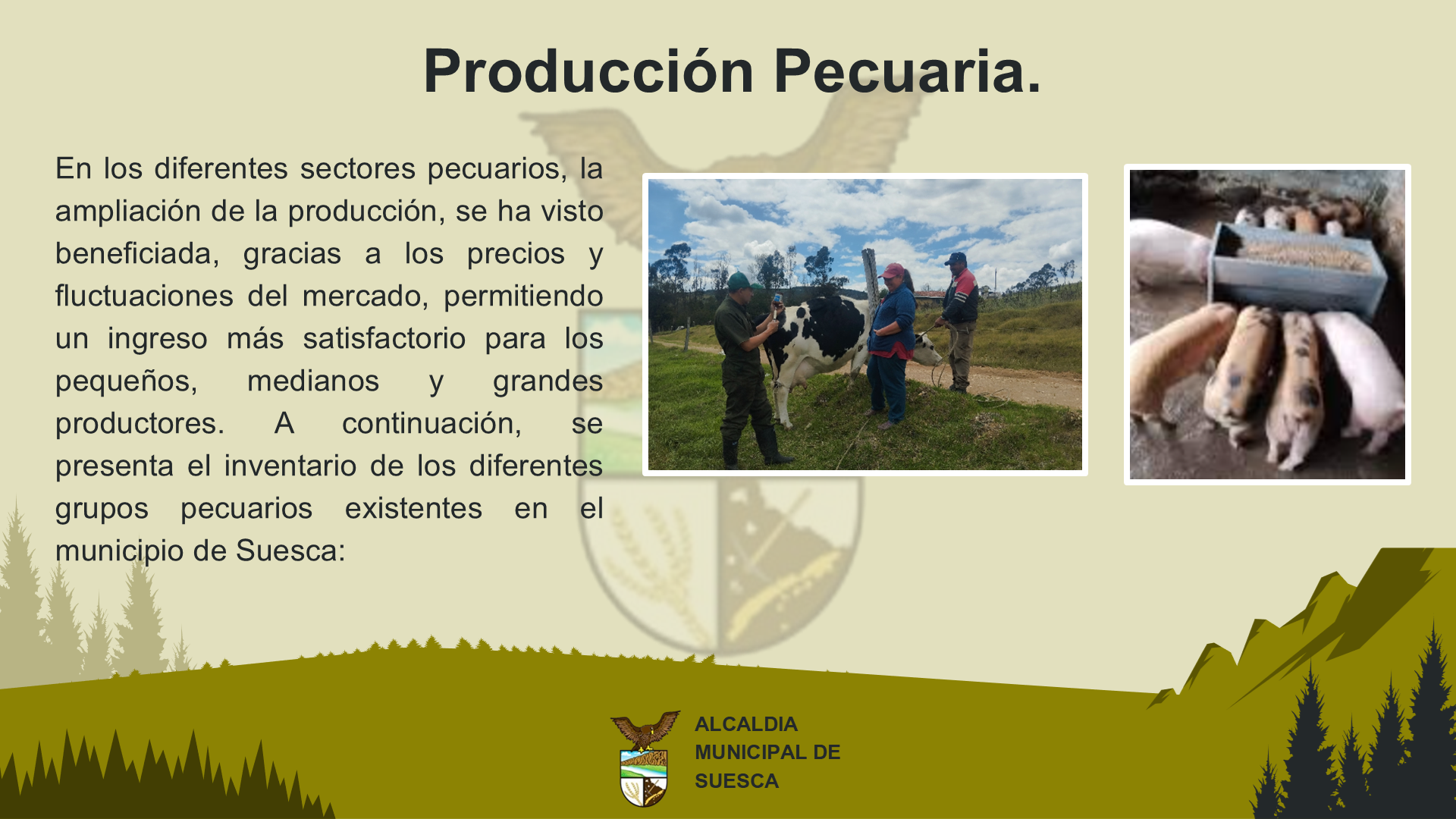 Producción Pecuaria.

En los diferentes sectores pecuarios, la ampliación de la producción, se ha visto beneficiada, gracias a los precios y fluctuaciones del mercado, permitiendo un ingreso más satisfactorio para los pequeños, medianos y grandes productores. A continuación, se presenta el inventario de los diferentes grupos pecuarios existentes en el municipio de Suesca:

ALCALDIA MUNICIPAL DE SUESCA